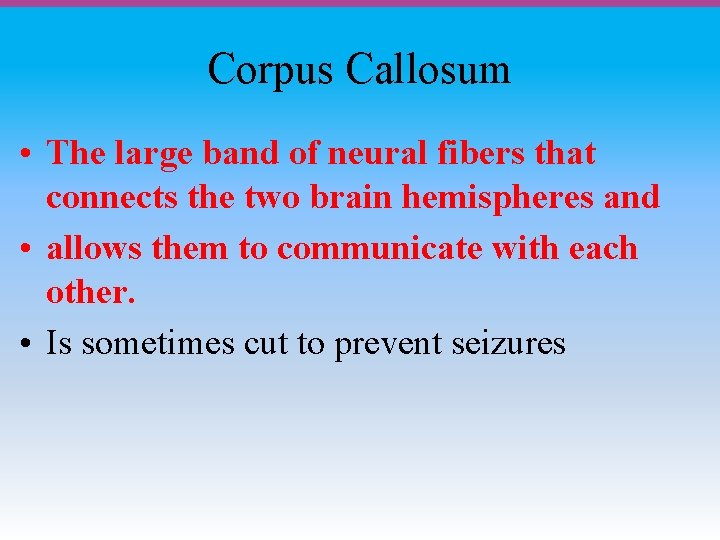 Corpus Callosum

• The large band of neural fibers that connects the two brain hemispheres and
• allows them to communicate with each other.
• Is sometimes cut to prevent seizures